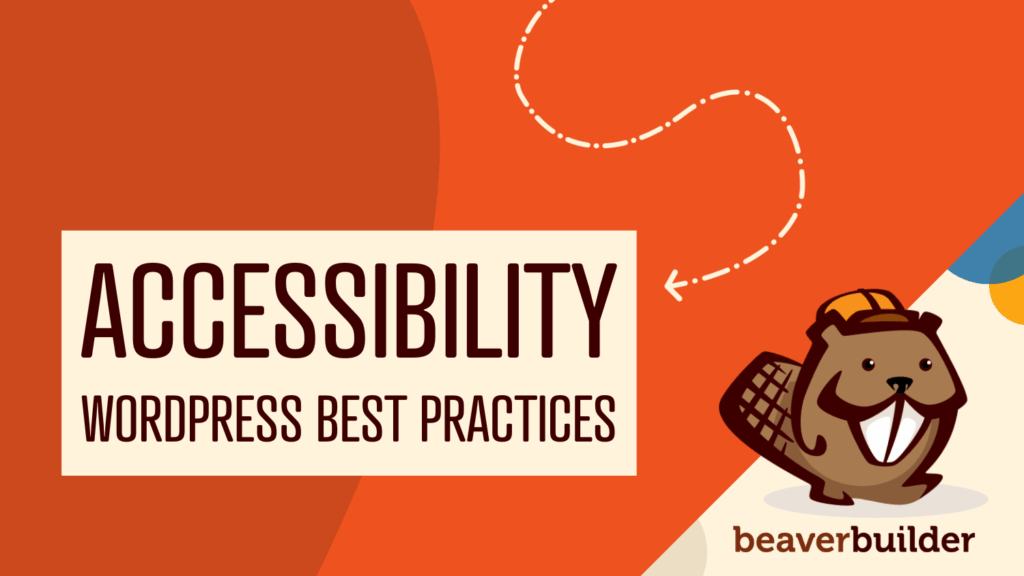 ACCESSIBILITY
WORDPRESS BEST PRACTICES

beaverbuilder